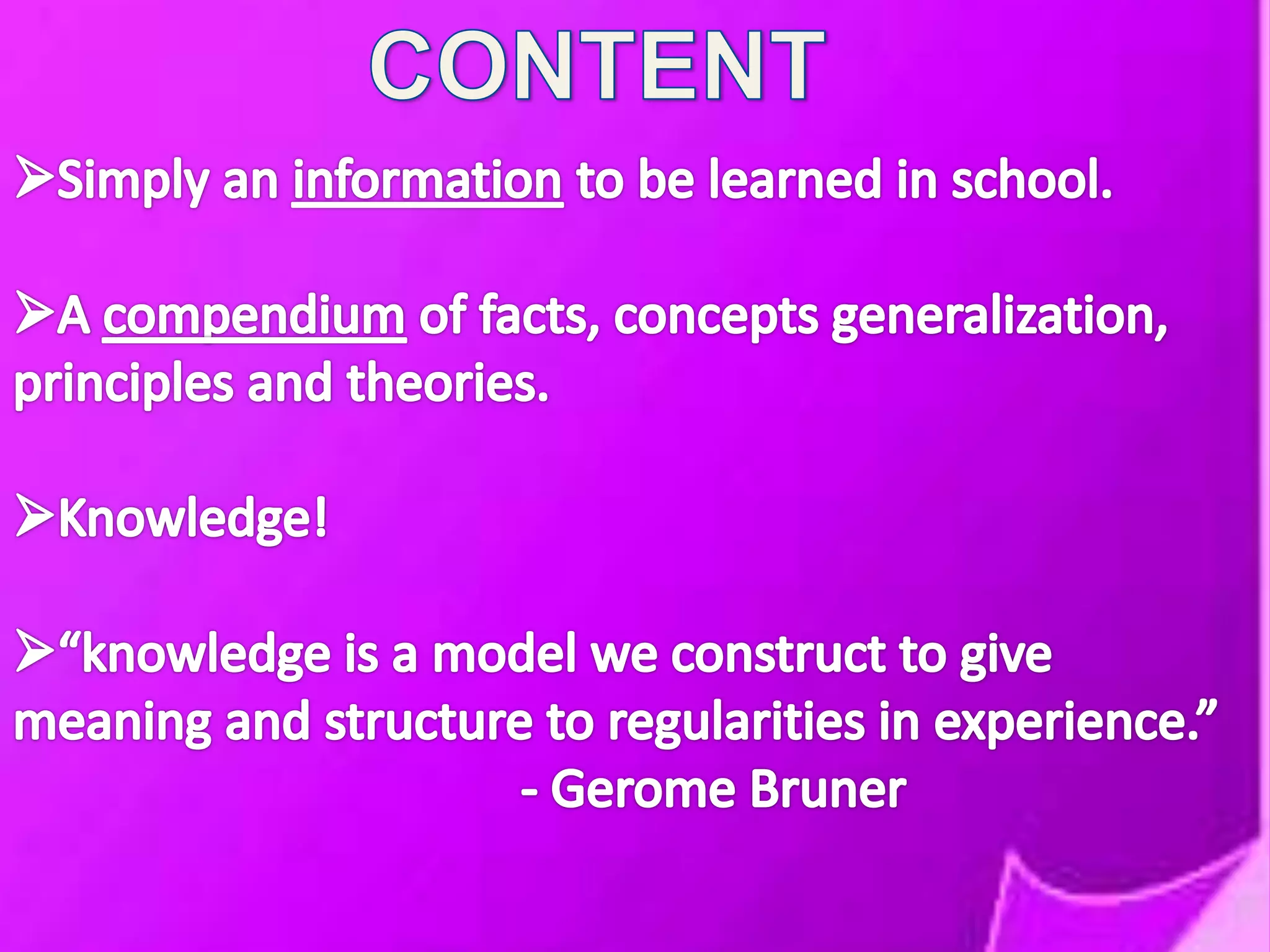 CONTENT

➢Simply an information to be learned in school.

➢A compendium of facts, concepts generalization, principles and theories.

➢Knowledge!

➢“knowledge is a model we construct to give meaning and structure to regularities in experience.”
- Gerome Bruner